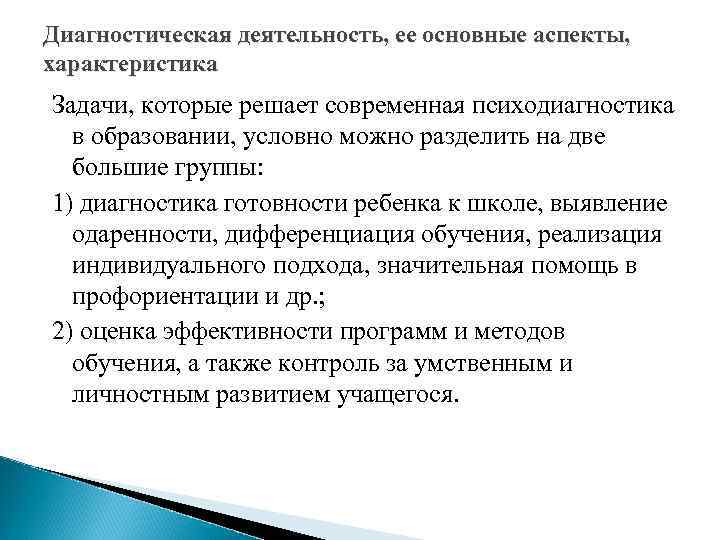 Диагностическая деятельность, ее основные аспекты, характеристика

Задачи, которые решает современная психодиагностика в образовании, условно можно разделить на две большие группы:

1) диагностика готовности ребенка к школе, выявление одаренности, дифференциация обучения, реализация индивидуального подхода, значительная помощь в профориентации и др.;

2) оценка эффективности программ и методов обучения, а также контроль за умственным и личностным развитием учащегося.